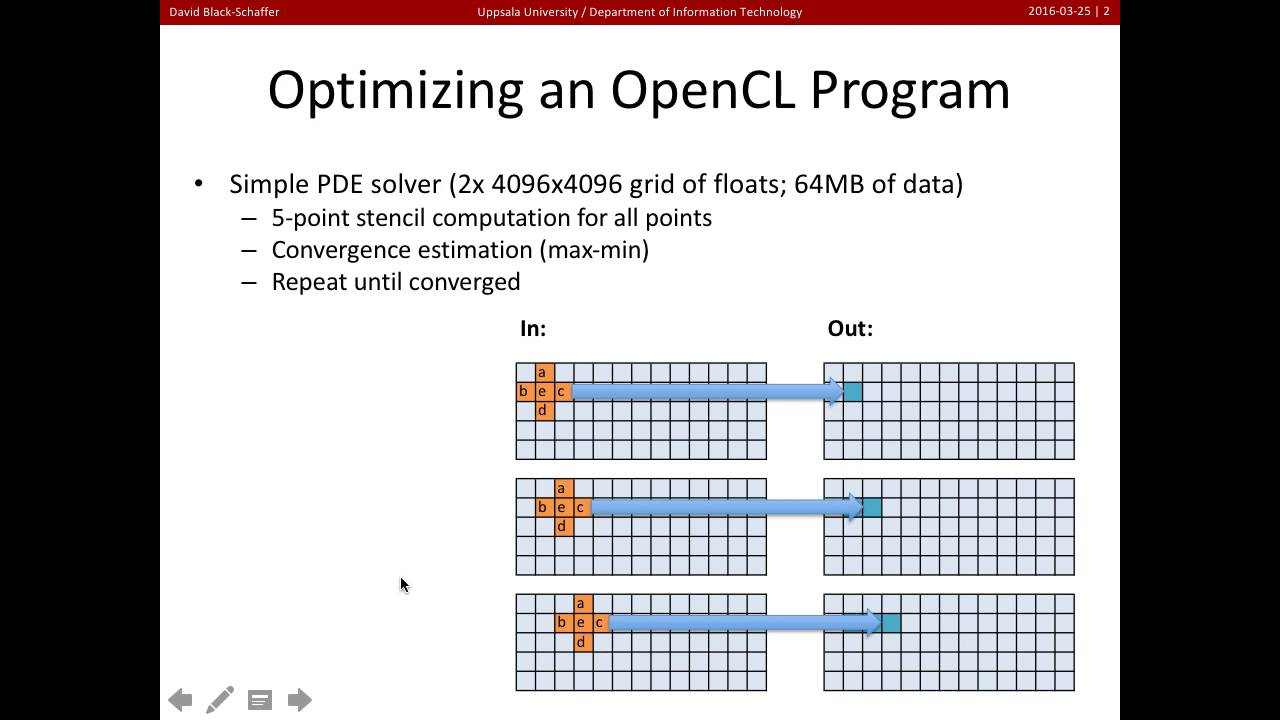 David Black-Schaffer Uppsala University / Department of Information Technology 2016-03-25 | 2

Optimizing an OpenCL Program

• Simple PDE solver (2x 4096x4096 grid of floats; 64MB of data)
– 5-point stencil computation for all points
– Convergence estimation (max-min)
– Repeat until converged

In:

Out:

a
b e c
d

a
b e c
d

a
b e c
d